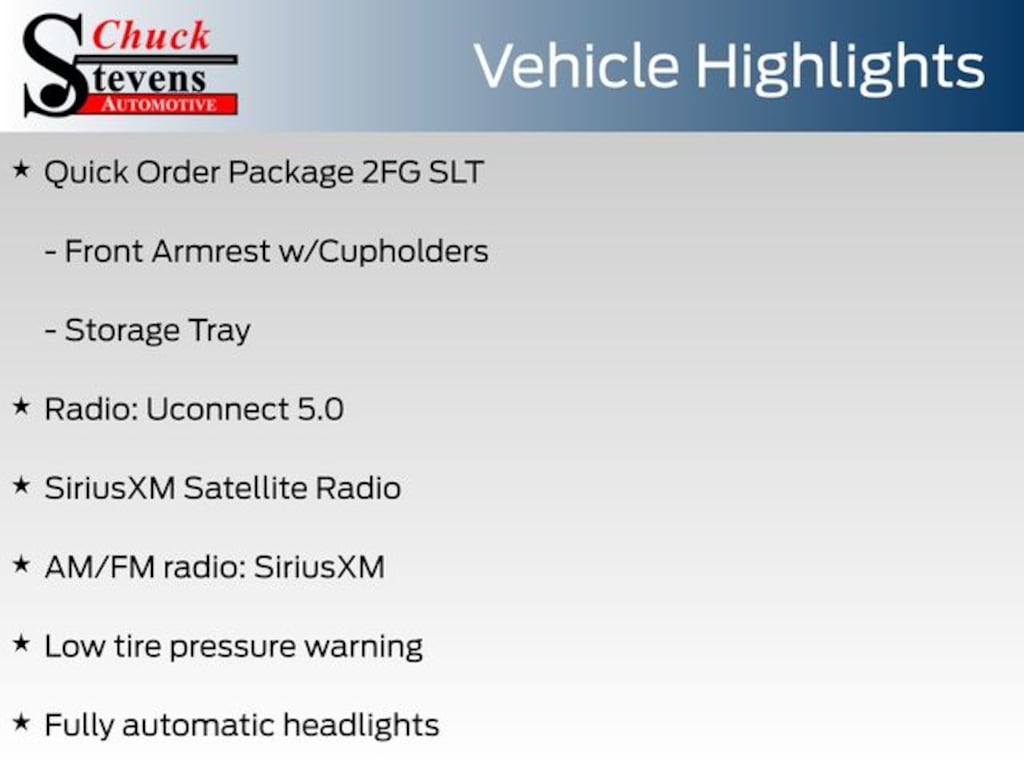 Chuck Stevens AUTOMOTIVE

Vehicle Highlights

★ Quick Order Package 2FG SLT

- Front Armrest w/Cupholders

- Storage Tray

★ Radio: Uconnect 5.0

★ SiriusXM Satellite Radio

★ AM/FM radio: SiriusXM

★ Low tire pressure warning

★ Fully automatic headlights